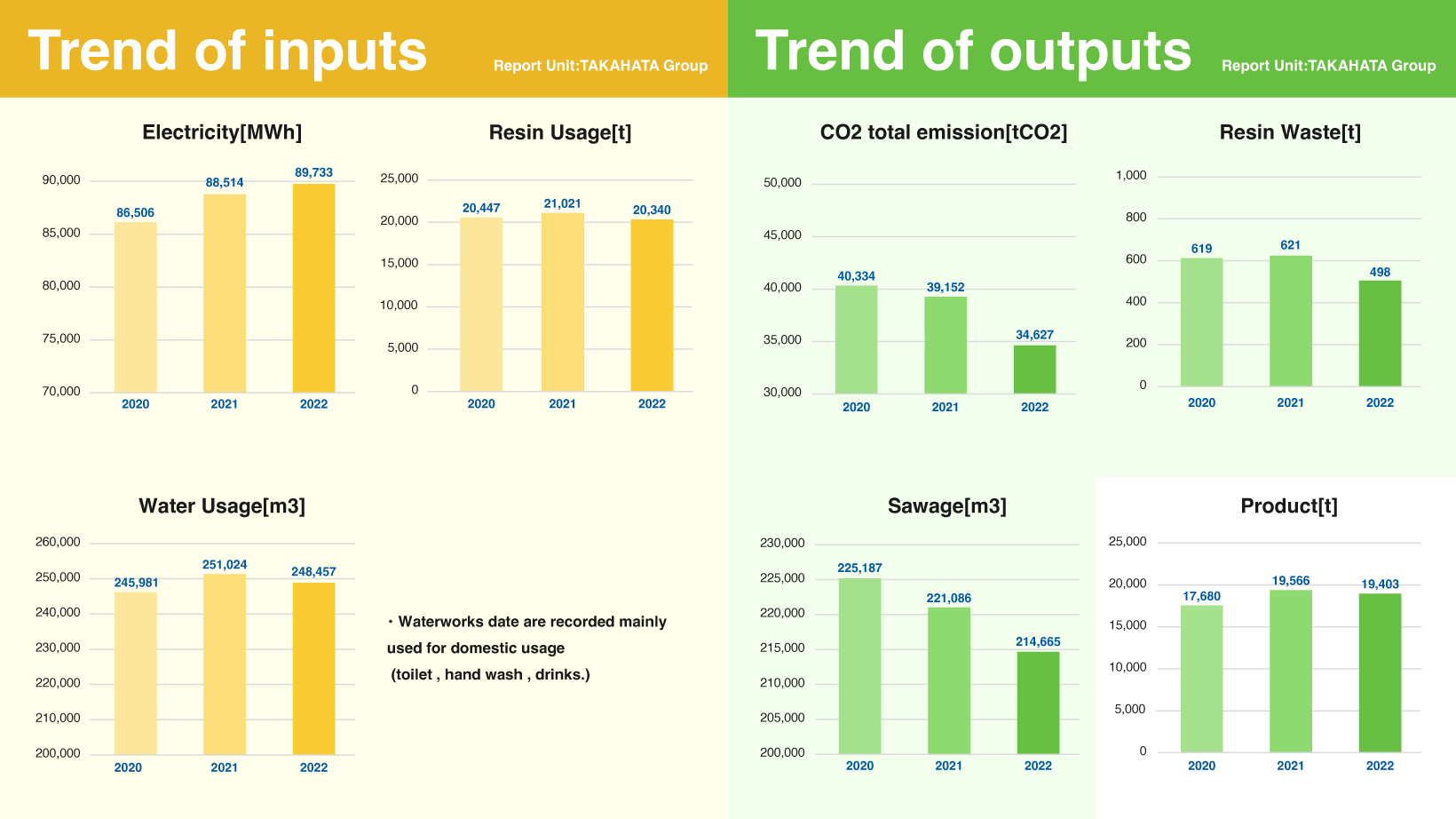 Trend of inputs
Report Unit:TAKAHATA Group

Electricity[MWh]

90,000
85,000
80,000
75,000
70,000
86,506
88,514
89,733
2020
2021
2022

Resin Usage[t]

25,000
20,000
15,000
10,000
5,000
0
20,447
21,021
20,340
2020
2021
2022

Water Usage[m3]

260,000
250,000
240,000
230,000
220,000
210,000
200,000
245,981
251,024
248,457
2020
2021
2022

・Waterworks date are recorded mainly used for domestic usage (toilet , hand wash , drinks.)

Trend of outputs
Report Unit:TAKAHATA Group

CO2 total emission[tCO2]

50,000
45,000
40,000
35,000
30,000
40,334
39,152
34,627
2020
2021
2022

Resin Waste[t]

1,000
800
600
400
200
0
619
621
498
2020
2021
2022

Sawage[m3]

230,000
225,000
220,000
215,000
210,000
205,000
200,000
225,187
221,086
214,665
2020
2021
2022

Product[t]

25,000
20,000
15,000
10,000
5,000
0
17,680
19,566
19,403
2020
2021
2022